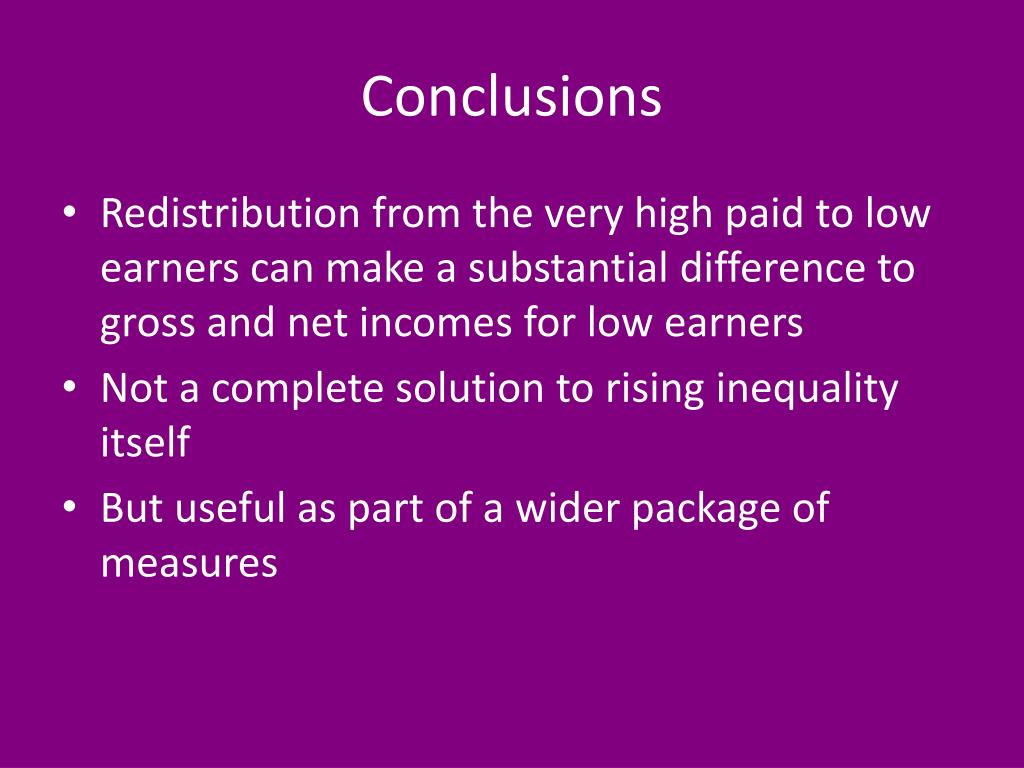 Conclusions

• Redistribution from the very high paid to low earners can make a substantial difference to gross and net incomes for low earners
• Not a complete solution to rising inequality itself
• But useful as part of a wider package of measures